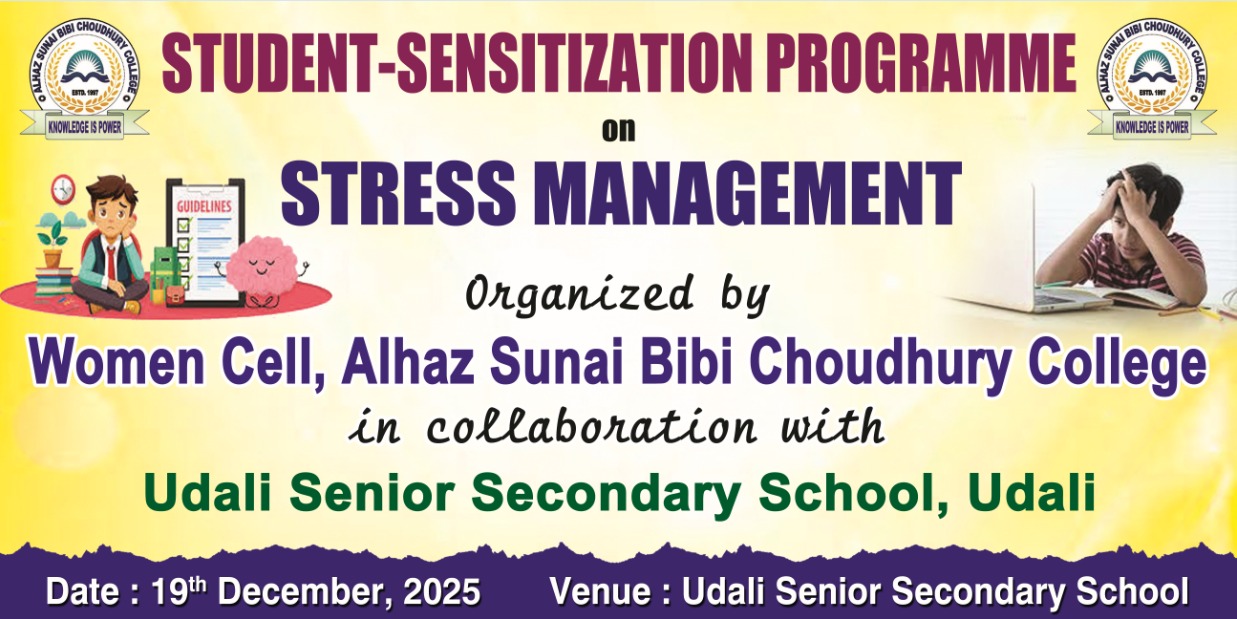 ALHAZ SUNAI BIBI CHOUDHURY COLLEGE
ESTD. 1997
KNOWLEDGE IS POWER

STUDENT-SENSITIZATION PROGRAMME

on

STRESS MANAGEMENT

ALHAZ SUNAI BIBI CHOUDHURY COLLEGE
ESTD. 1997
KNOWLEDGE IS POWER

GUIDELINES

Organized by

Women Cell, Alhaz Sunai Bibi Choudhury College

in collaboration with

Udali Senior Secondary School, Udali

Date : 19$^{th}$ December, 2025 Venue : Udali Senior Secondary School